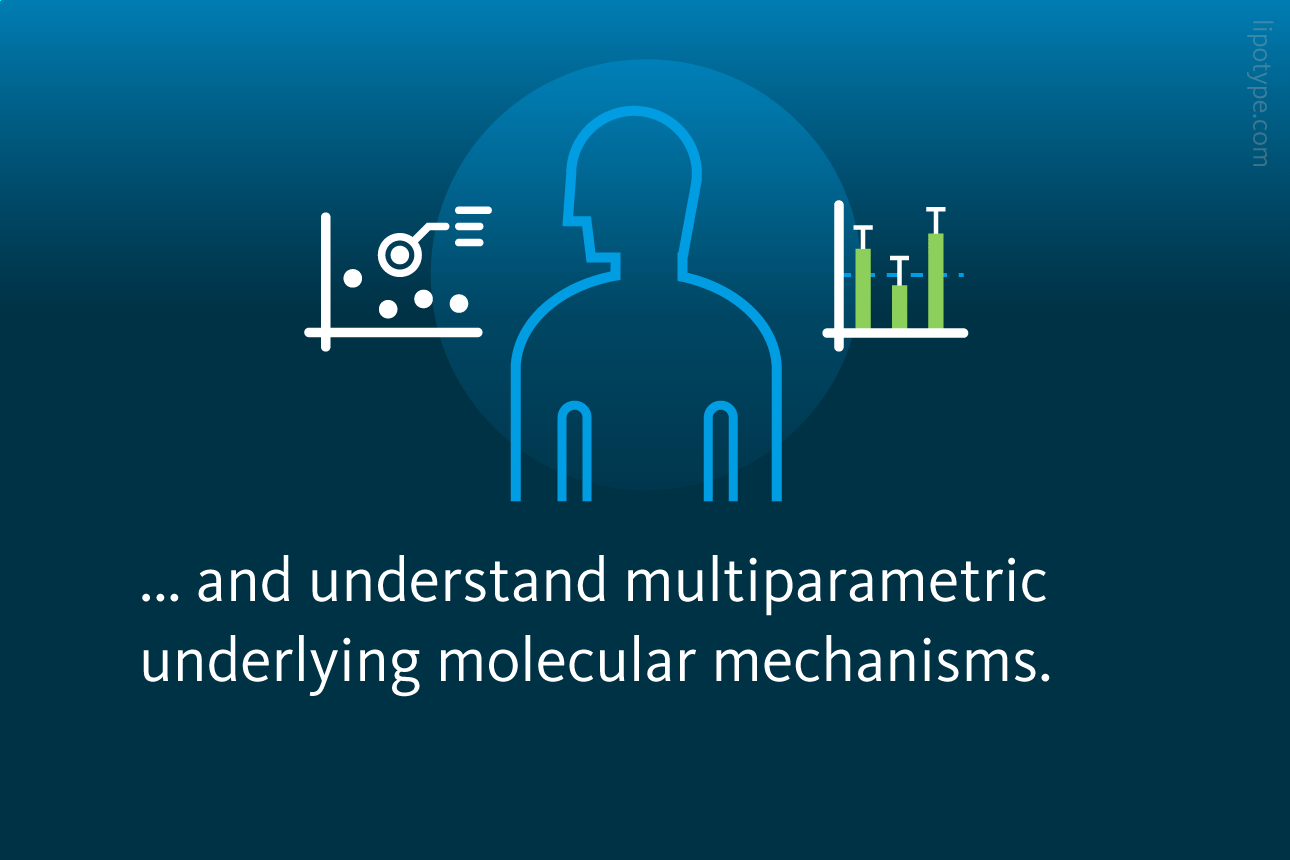 lipotype.com

... and understand multiparametric underlying molecular mechanisms.